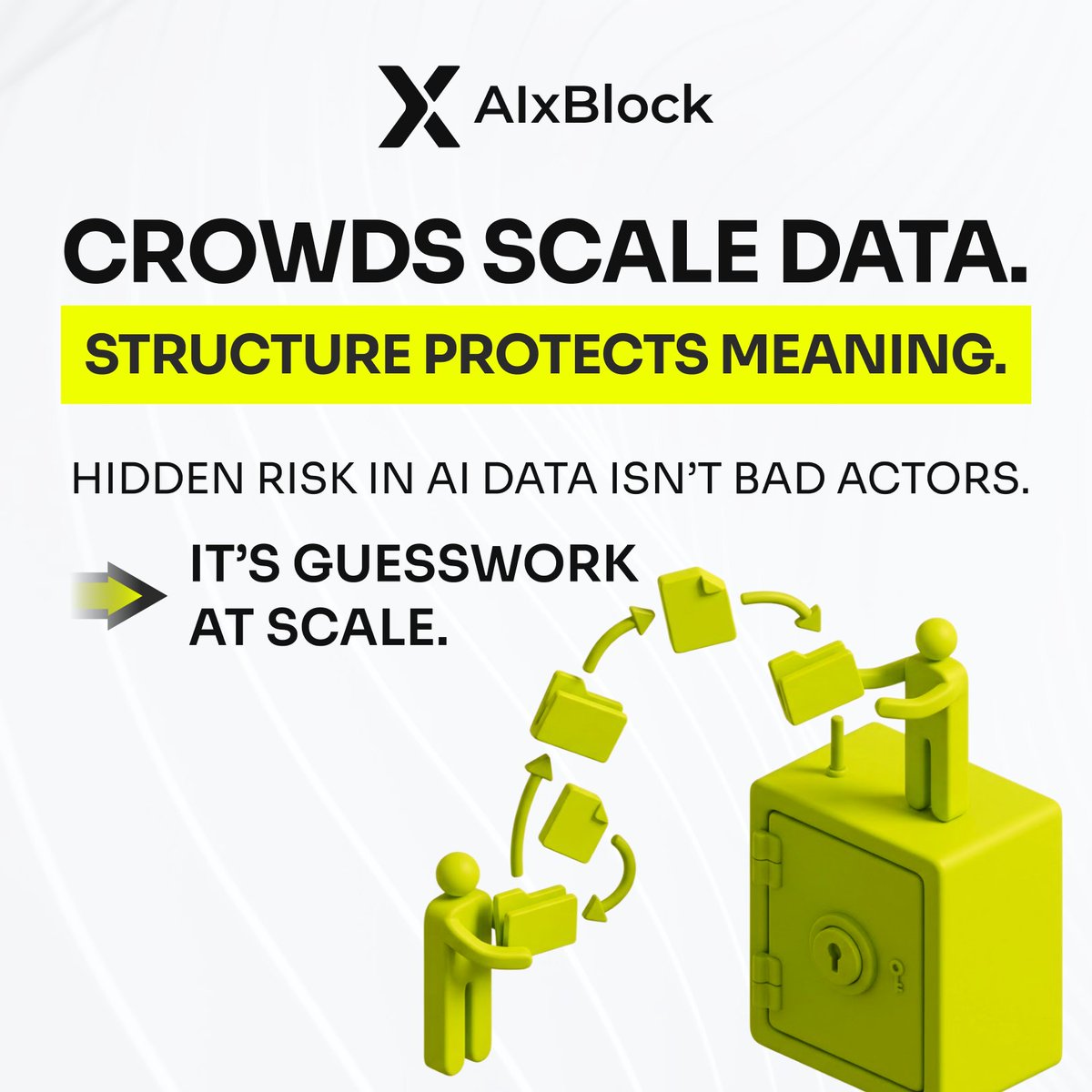 AIxBlock

CROWDS SCALE DATA.

STRUCTURE PROTECTS MEANING.

HIDDEN RISK IN AI DATA ISN'T BAD ACTORS.

IT'S GUESSWORK AT SCALE.